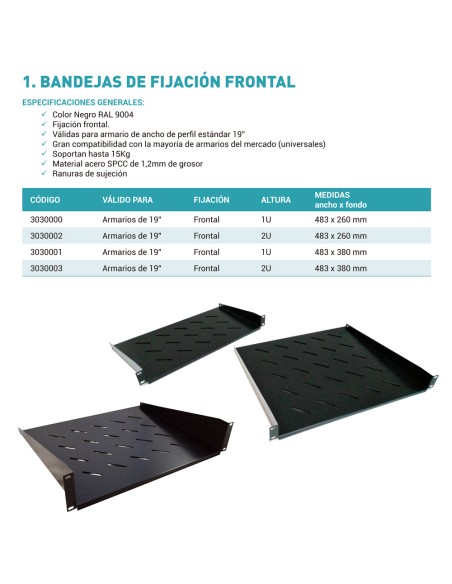 1. BANDEJAS DE FIJACIÓN FRONTAL

ESPECIFICACIONES GENERALES:

✓ Color Negro RAL 9004
✓ Fijación frontal.
✓ Válidas para armario de ancho de perfil estándar 19"
✓ Gran compatibilidad con la mayoría de armarios del mercado (universales)
✓ Soportan hasta 15Kg
✓ Material acero SPCC de 1,2mm de grosor
✓ Ranuras de sujeción

| CÓDIGO | VÁLIDO PARA | FIJACIÓN | ALTURA | MEDIDAS ancho x fondo |
|---|---|---|---|---|
| 3030000 | Armarios de 19" | Frontal | 1U | 483 x 260 mm |
| 3030002 | Armarios de 19" | Frontal | 2U | 483 x 260 mm |
| 3030001 | Armarios de 19" | Frontal | 1U | 483 x 380 mm |
| 3030003 | Armarios de 19" | Frontal | 2U | 483 x 380 mm |